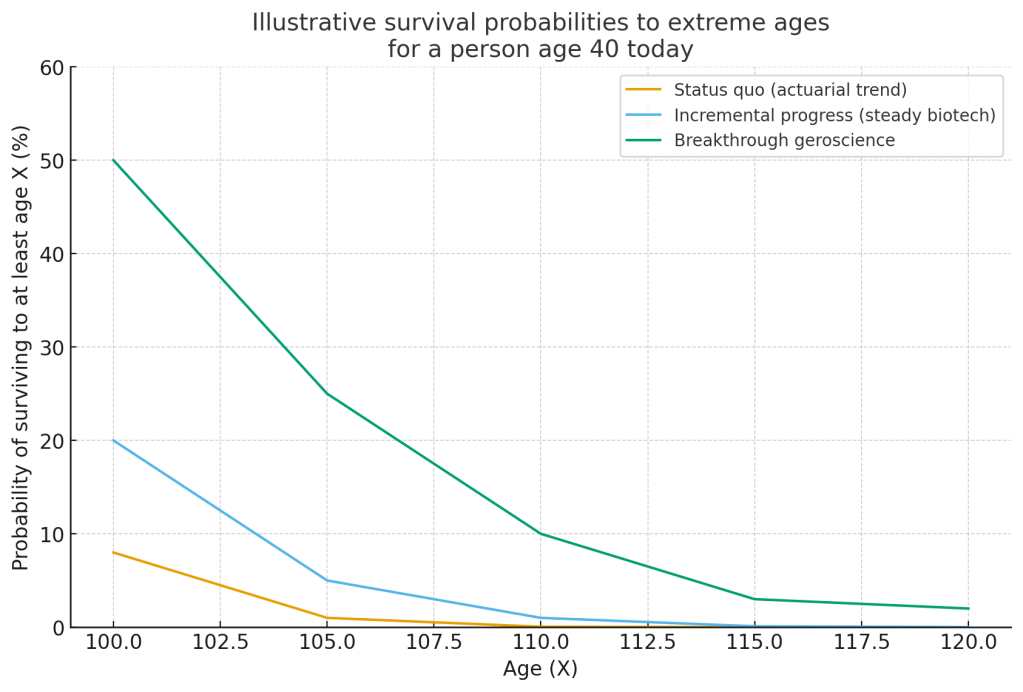 Illustrative survival probabilities to extreme ages for a person age 40 today

Status quo (actuarial trend)
Incremental progress (steady biotech)
Breakthrough geroscience

Probability of surviving to at least age X (%)

60
50
40
30
20
10
0

100.0
102.5
105.0
107.5
110.0
112.5
115.0
117.5
120.0

Age (X)